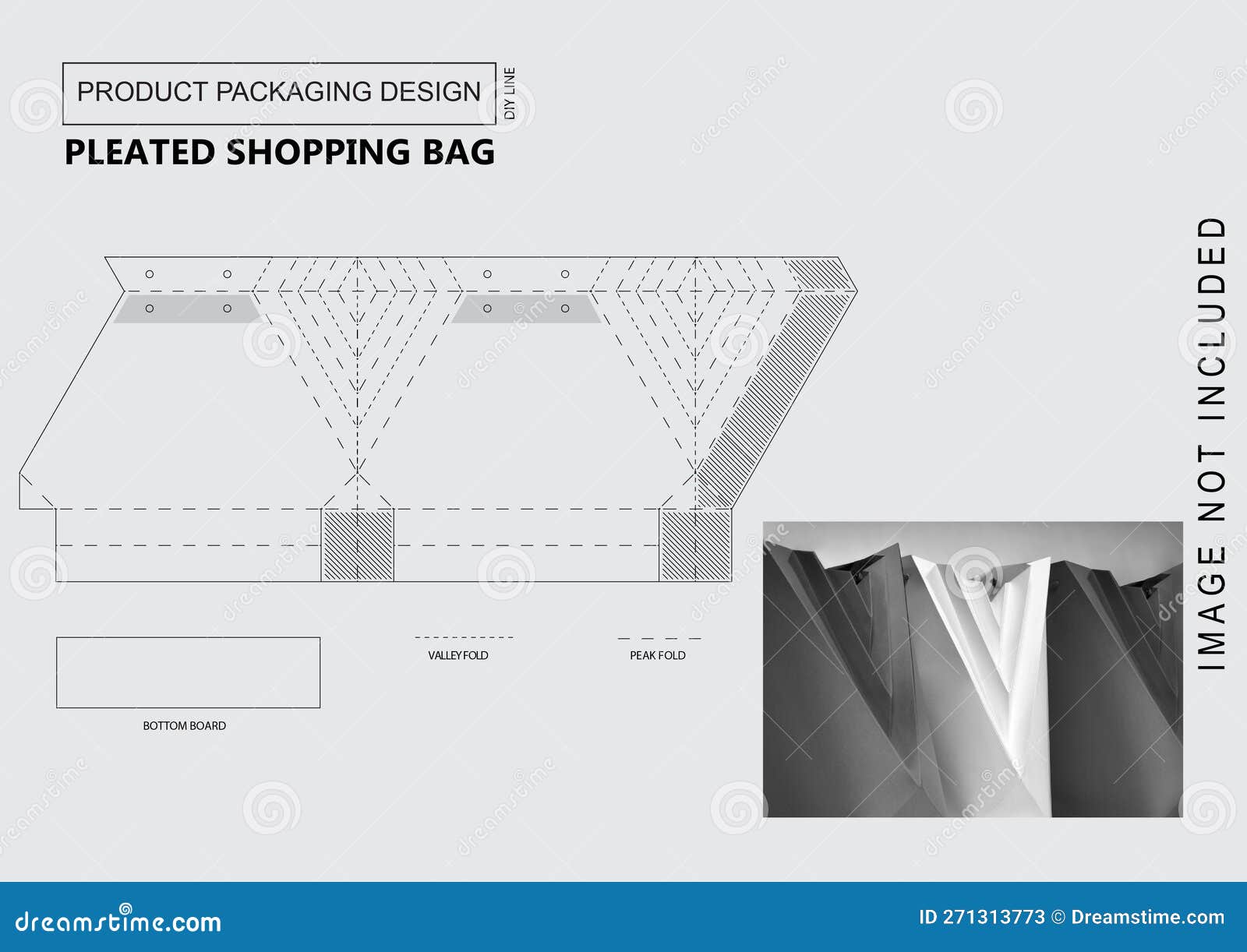 PRODUCT PACKAGING DESIGN

DIY LINE

PLEATED SHOPPING BAG

IMAGE NOT INCLUDED

VALLEY FOLD

PEAK FOLD

BOTTOM BOARD

dreamstime.com

ID 271313773 © Dreamstime.com